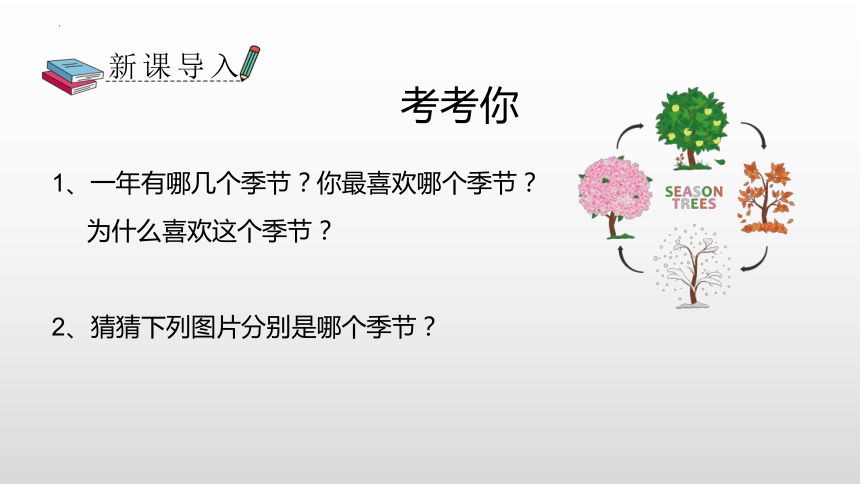 新课导入

考考你

1、一年有哪几个季节？你最喜欢哪个季节？为什么喜欢这个季节？

2、猜猜下列图片分别是哪个季节？

SEASON TREES